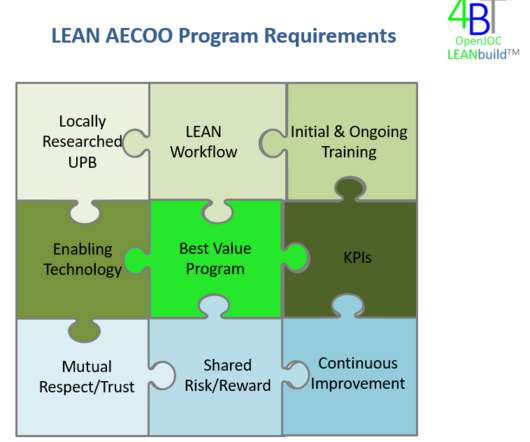 LEAN AECOO Program Requirements

4BT
OpenJOC
LEANbuild™

Locally Researched UPB

LEAN Workflow

Initial & Ongoing Training

Enabling Technology

Best Value Program

KPIs

Mutual Respect/Trust

Shared Risk/Reward

Continuous Improvement